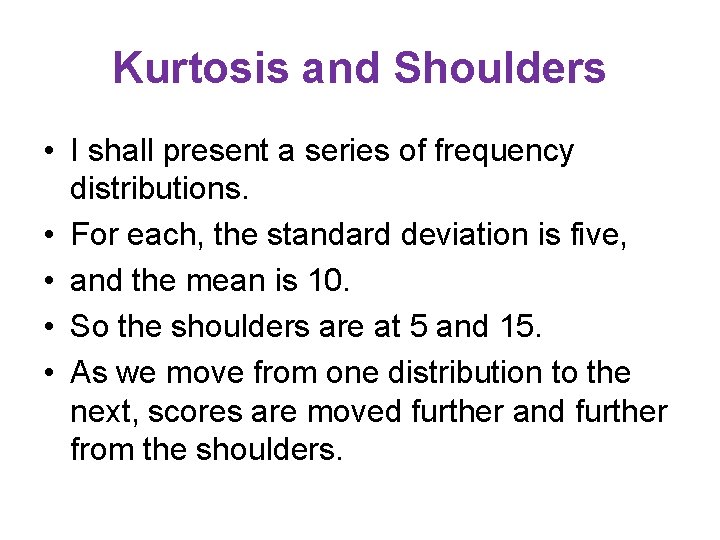 Kurtosis and Shoulders

• I shall present a series of frequency distributions.

• For each, the standard deviation is five,

• and the mean is 10.

• So the shoulders are at 5 and 15.

• As we move from one distribution to the next, scores are moved further and further from the shoulders.